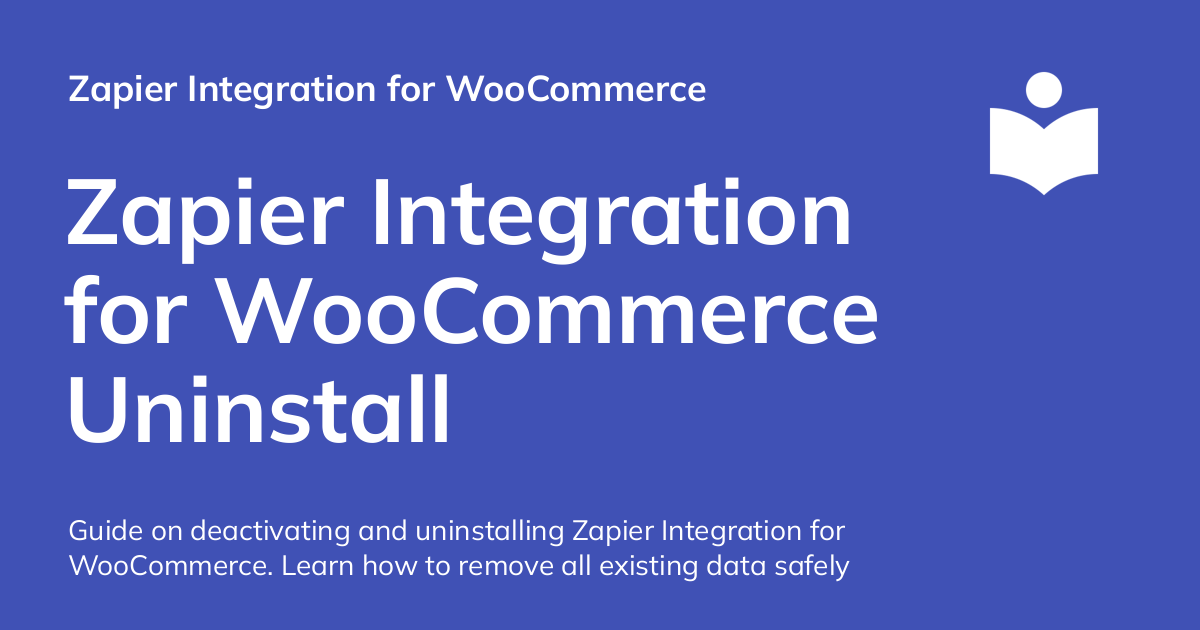 Zapier Integration for WooCommerce

Zapier Integration for WooCommerce Uninstall

Guide on deactivating and uninstalling Zapier Integration for WooCommerce. Learn how to remove all existing data safely